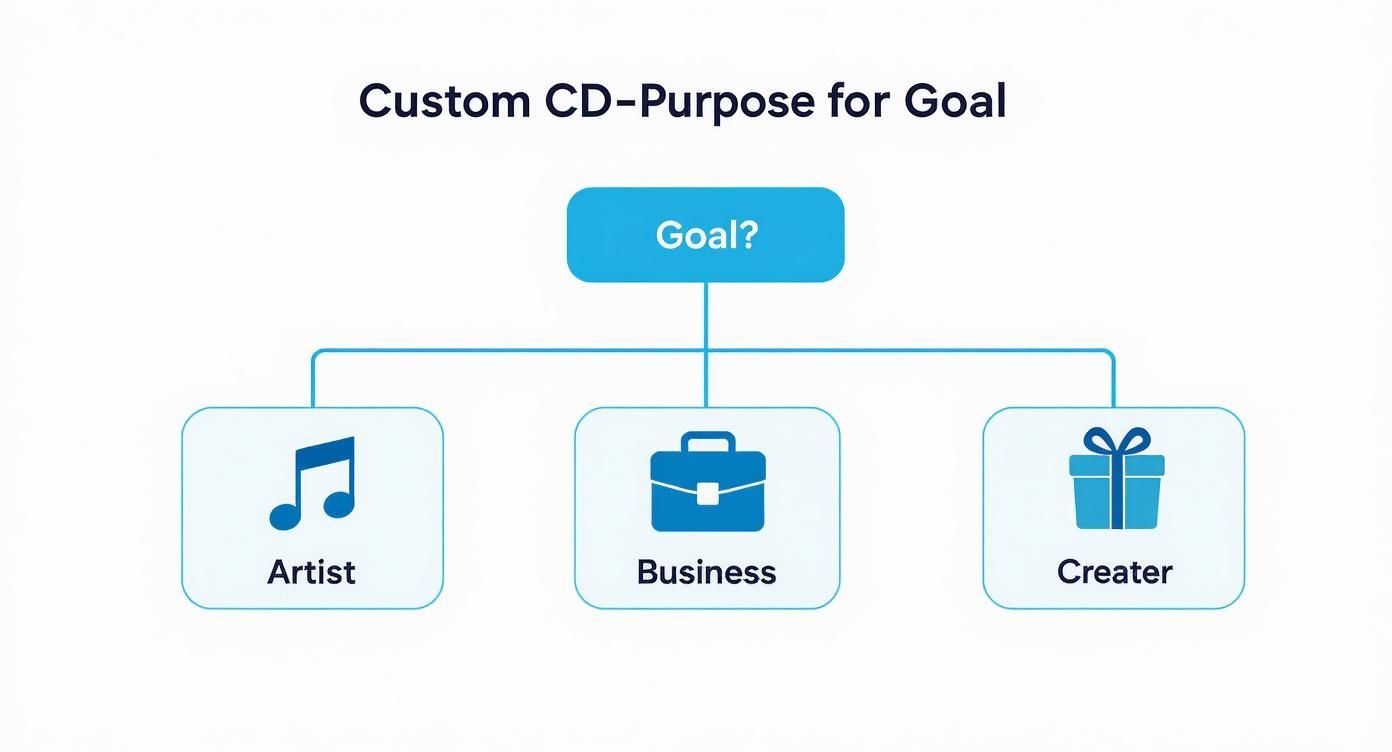 Custom CD-Purpose for Goal

Goal?

Artist

Business

Creater